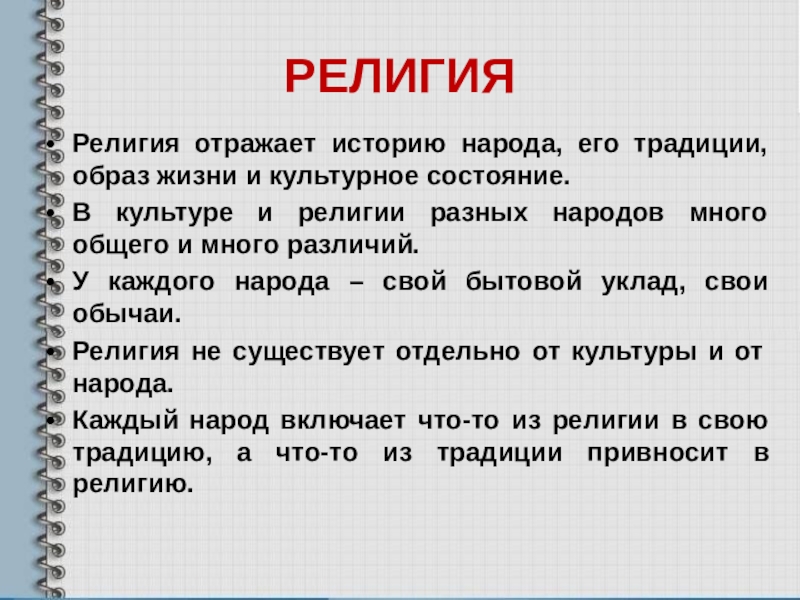 РЕЛИГИЯ

• Религия отражает историю народа, его традиции, образ жизни и культурное состояние.
• В культуре и религии разных народов много общего и много различий.
• У каждого народа – свой бытовой уклад, свои обычаи.
• Религия не существует отдельно от культуры и от народа.
• Каждый народ включает что-то из религии в свою традицию, а что-то из традиции привносит в религию.